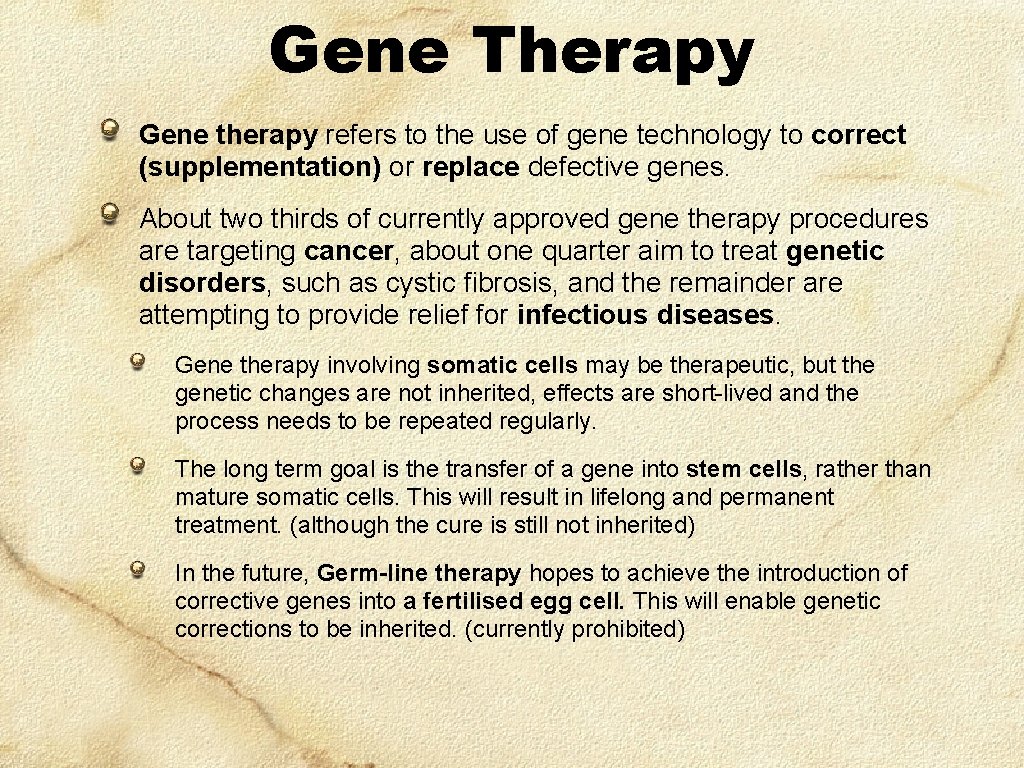 Gene Therapy

Gene therapy refers to the use of gene technology to correct (supplementation) or replace defective genes.

About two thirds of currently approved gene therapy procedures are targeting cancer, about one quarter aim to treat genetic disorders, such as cystic fibrosis, and the remainder are attempting to provide relief for infectious diseases.

Gene therapy involving somatic cells may be therapeutic, but the genetic changes are not inherited, effects are short-lived and the process needs to be repeated regularly.

The long term goal is the transfer of a gene into stem cells, rather than mature somatic cells. This will result in lifelong and permanent treatment. (although the cure is still not inherited)

In the future, Germ-line therapy hopes to achieve the introduction of corrective genes into a fertilised egg cell. This will enable genetic corrections to be inherited. (currently prohibited)